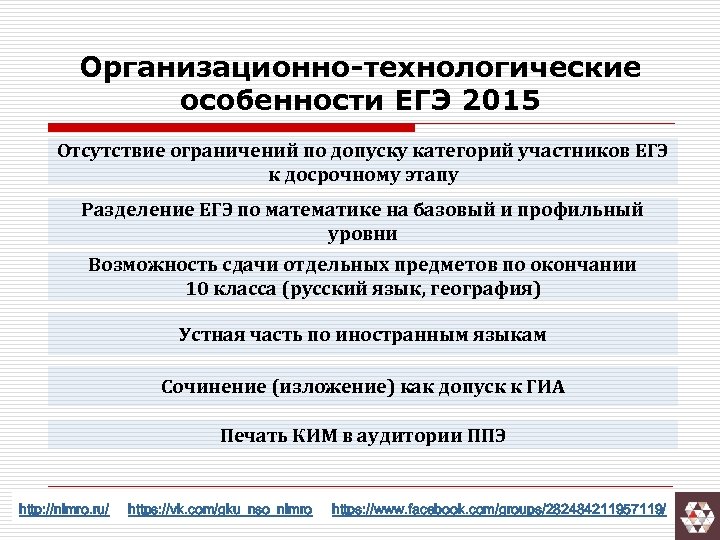 Организационно-технологические особенности ЕГЭ 2015

Отсутствие ограничений по допуску категорий участников ЕГЭ к досрочному этапу

Разделение ЕГЭ по математике на базовый и профильный уровни

Возможность сдачи отдельных предметов по окончании 10 класса (русский язык, география)

Устная часть по иностранным языкам

Сочинение (изложение) как допуск к ГИА

Печать КИМ в аудитории ППЭ

http://nimro.ru/ https://vk.com/gku_nso_nimro https://www.facebook.com/groups/282484211957119/